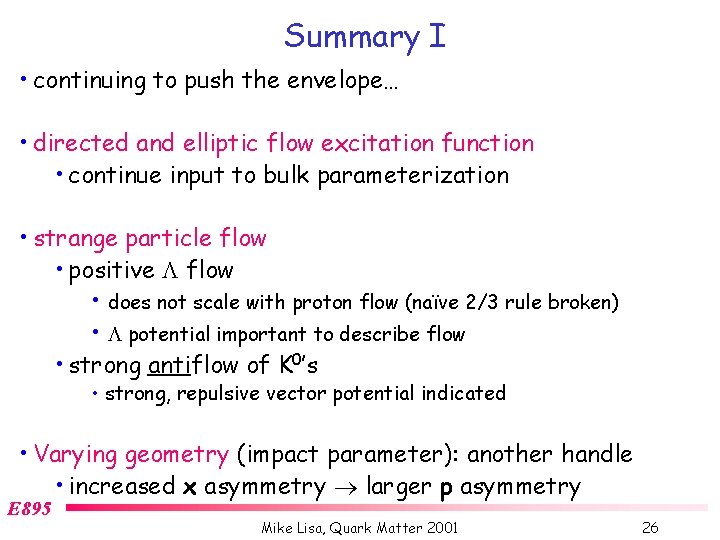 Summary I

• continuing to push the envelope…

• directed and elliptic flow excitation function

• continue input to bulk parameterization

• strange particle flow

• positive $\Lambda$ flow

• does not scale with proton flow (naïve 2/3 rule broken)

• $\Lambda$ potential important to describe flow

• strong antiflow of $K^0$'s

• strong, repulsive vector potential indicated

• Varying geometry (impact parameter): another handle

• increased **x** asymmetry $\rightarrow$ larger **p** asymmetry

E895

Mike Lisa, Quark Matter 2001

26